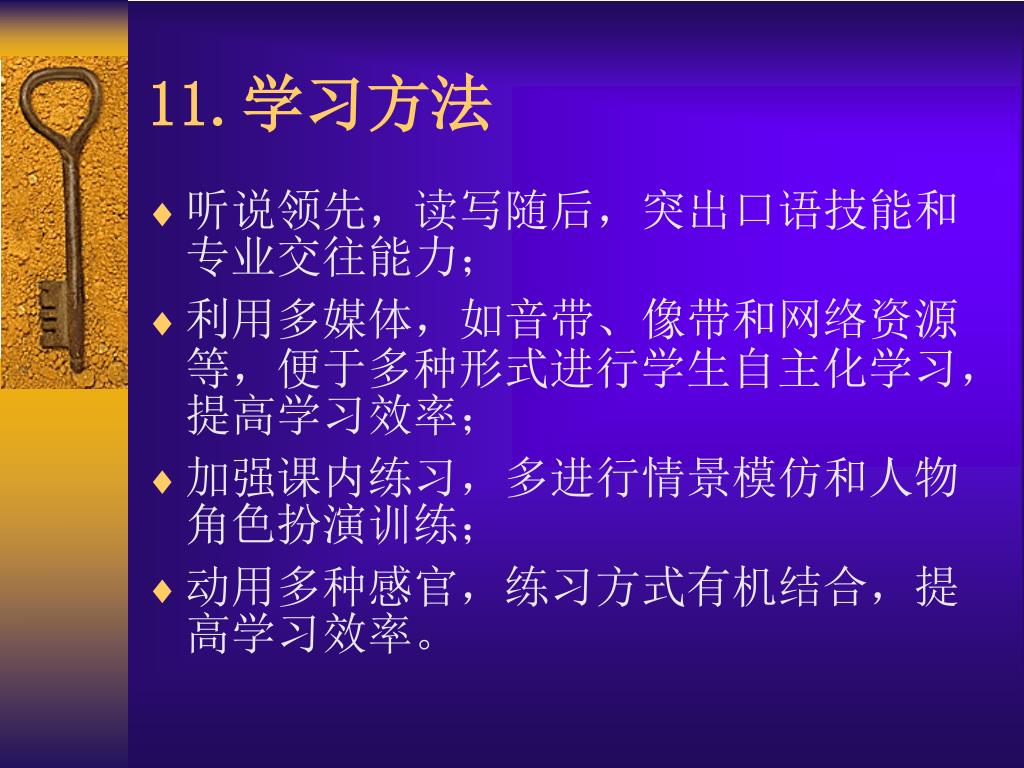 11. 学习方法

♦ 听说领先，读写随后，突出口语技能和专业交往能力；

♦ 利用多媒体，如音带、像带和网络资源等，便于多种形式进行学生自主化学习，提高学习效率；

♦ 加强课内练习，多进行情景模仿和人物角色扮演训练；

♦ 动用多种感官，练习方式有机结合，提高学习效率。